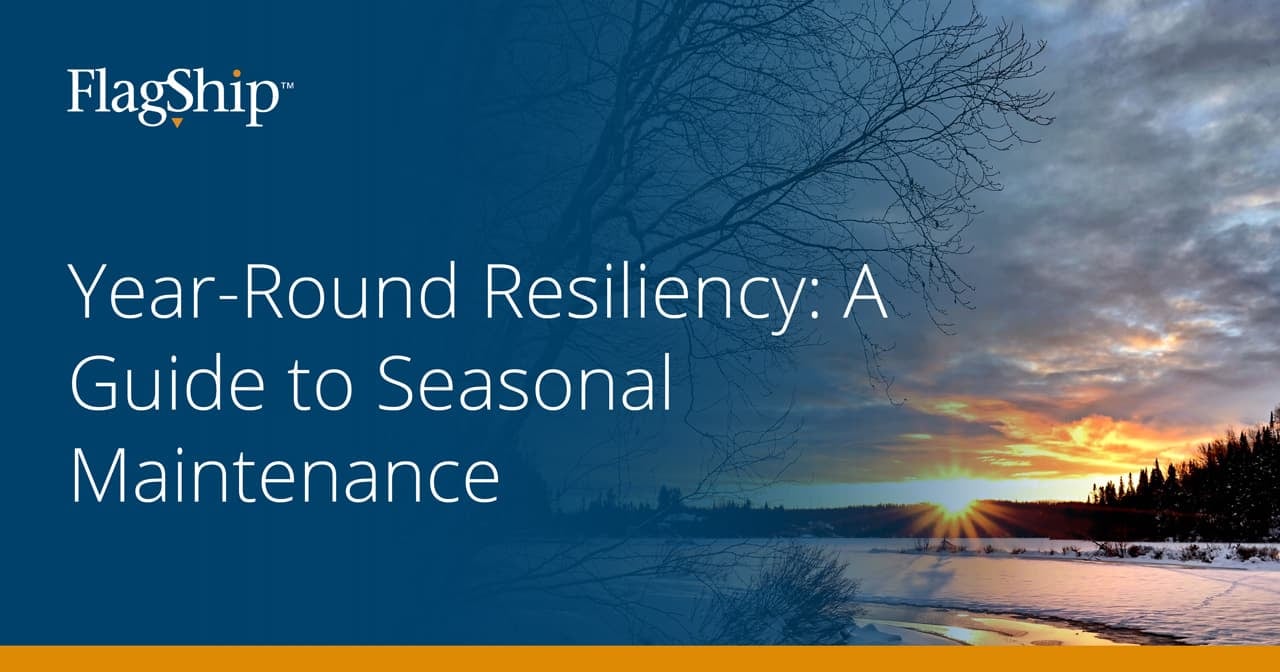 FlagShip™

Year-Round Resiliency: A Guide to Seasonal Maintenance